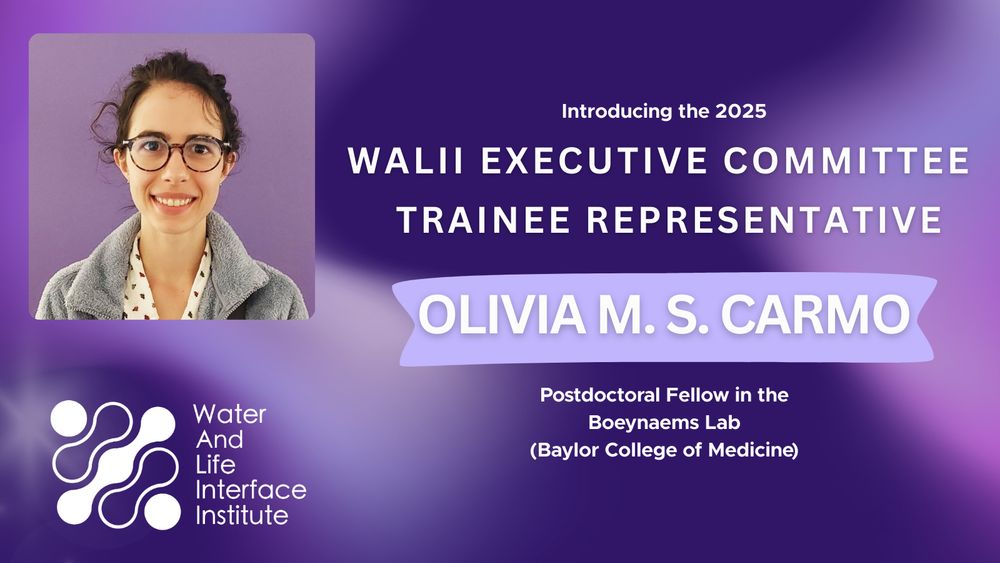 Introducing the 2025
WALII EXECUTIVE COMMITTEE TRAINEE REPRESENTATIVE

OLIVIA M. S. CARMO

Postdoctoral Fellow in the Boeynaems Lab (Baylor College of Medicine)

Water And Life Interface Institute